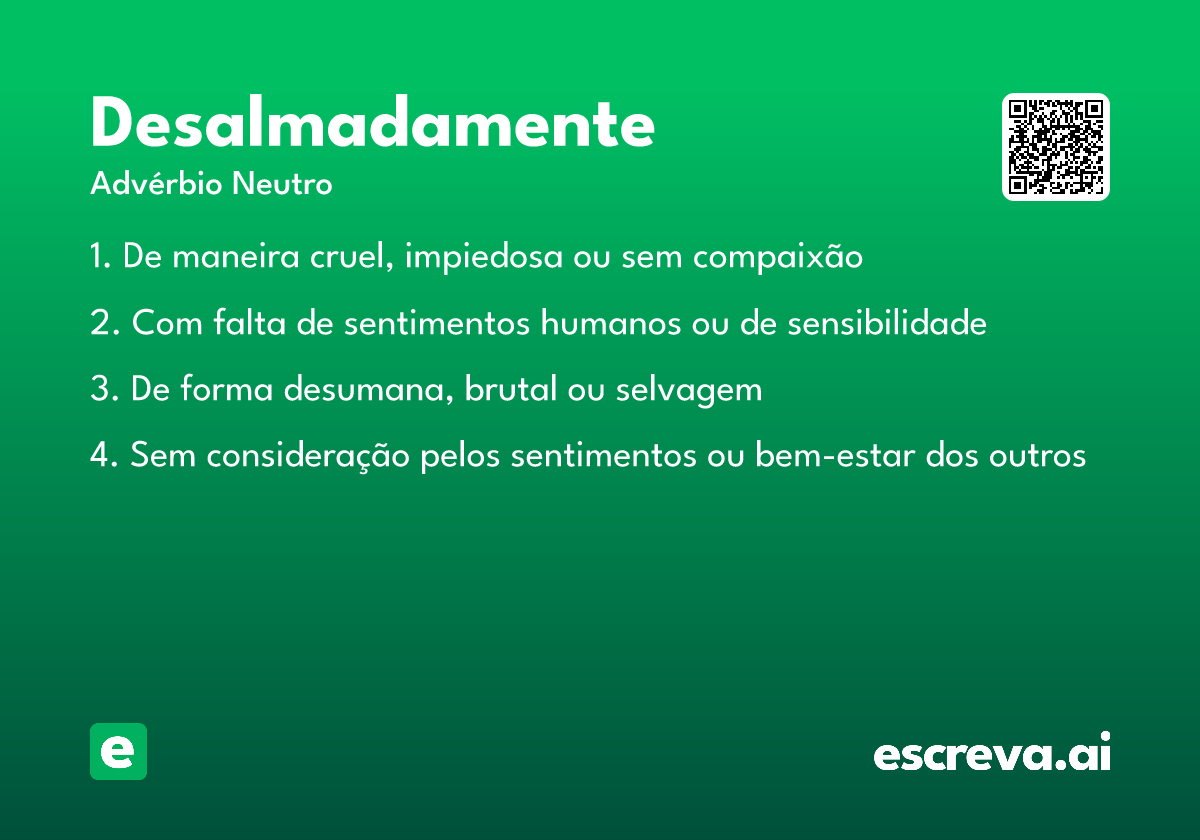 Desalmadamente
Advérbio Neutro

1. De maneira cruel, impiedosa ou sem compaixão

2. Com falta de sentimentos humanos ou de sensibilidade

3. De forma desumana, brutal ou selvagem

4. Sem consideração pelos sentimentos ou bem-estar dos outros

e

escreva.ai